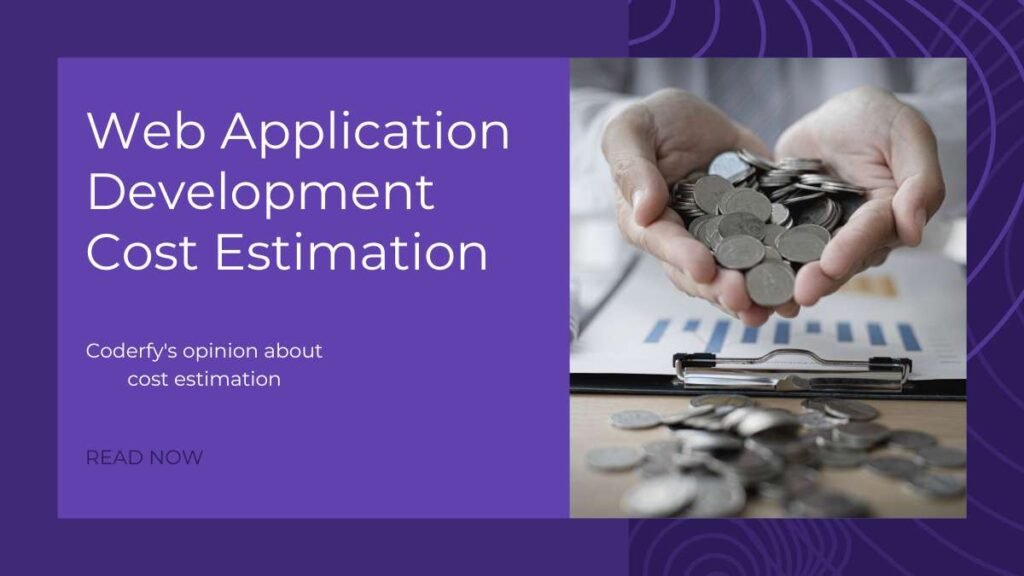 Web Application Development Cost Estimation

Coderfy's opinion about cost estimation

READ NOW